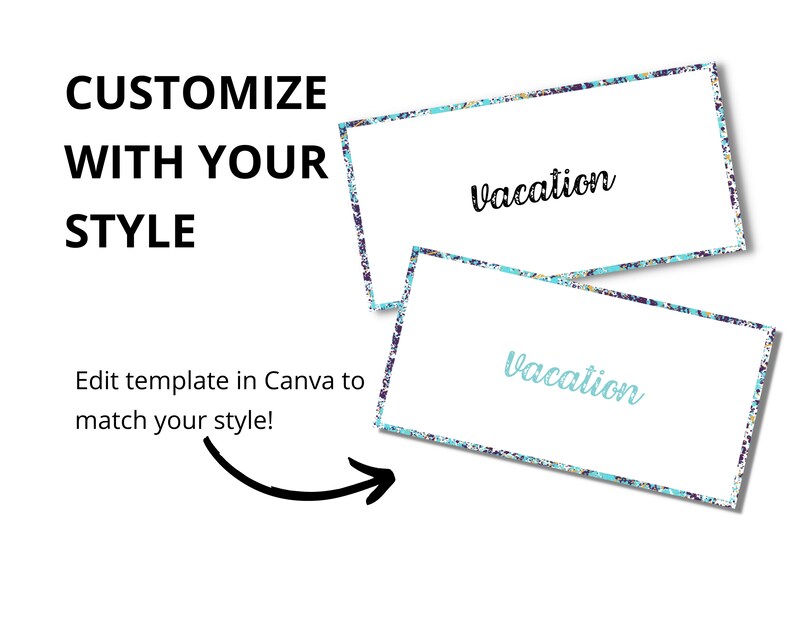 CUSTOMIZE WITH YOUR STYLE

Vacation

Vacation

Edit template in Canva to match your style!